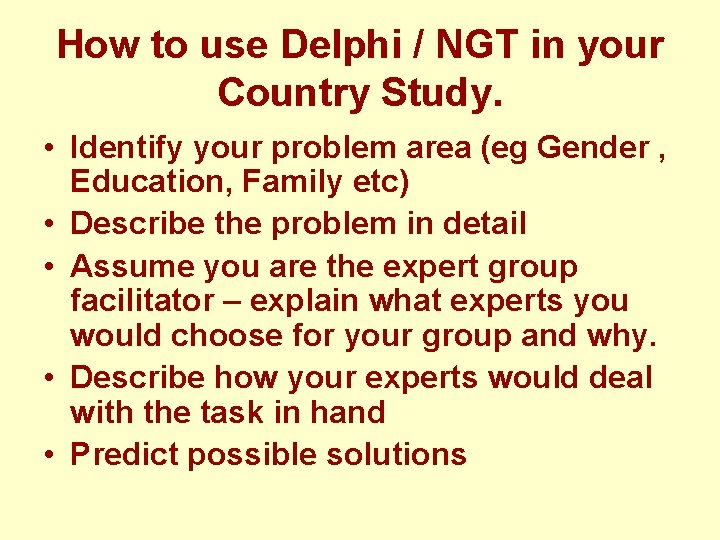 How to use Delphi / NGT in your Country Study.

• Identify your problem area (eg Gender , Education, Family etc)
• Describe the problem in detail
• Assume you are the expert group facilitator – explain what experts you would choose for your group and why.
• Describe how your experts would deal with the task in hand
• Predict possible solutions